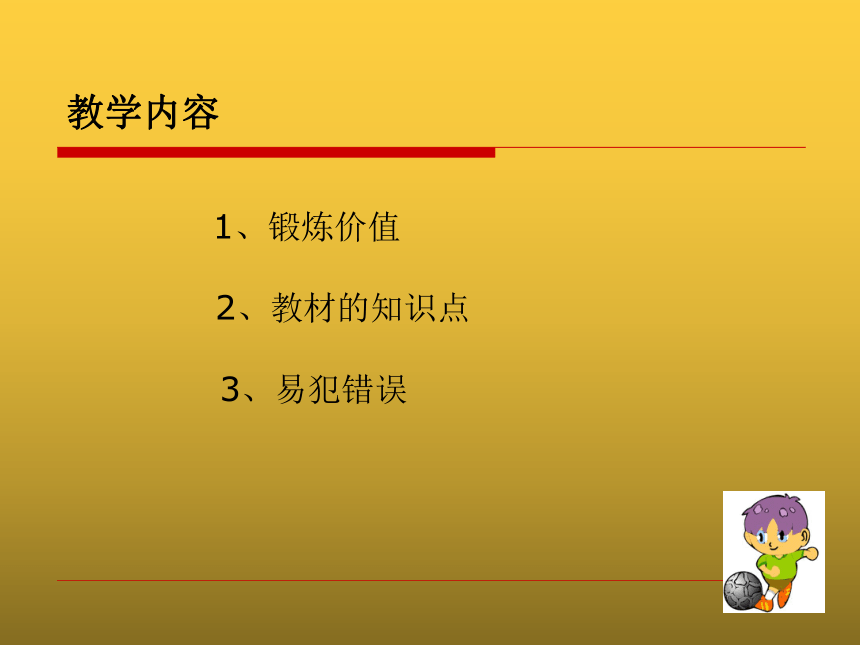 教学内容

1、锻炼价值

2、教材的知识点

3、易犯错误